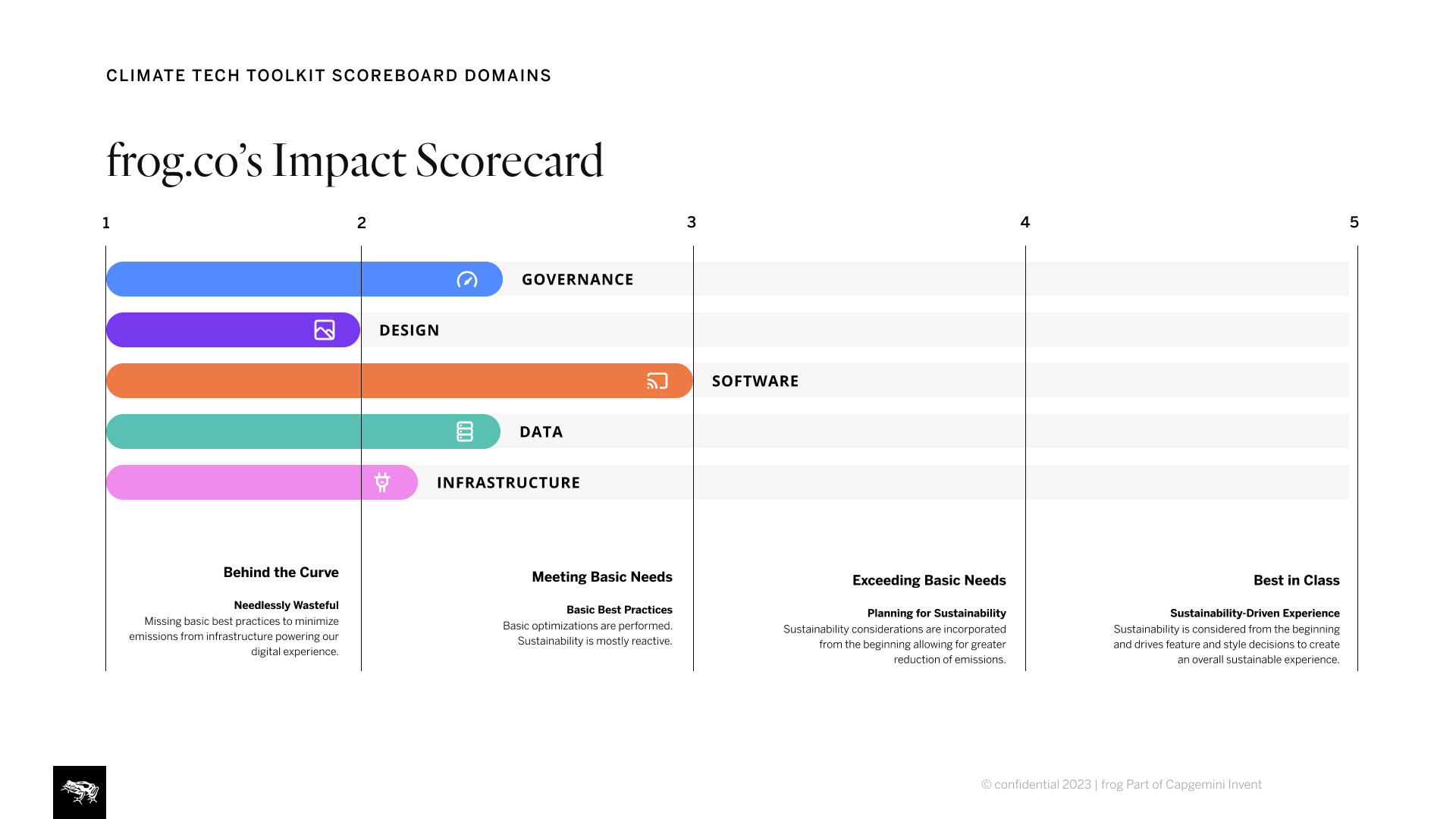 CLIMATE TECH TOOLKIT SCOREBOARD DOMAINS

frog.co's Impact Scorecard

1 2 3 4 5

GOVERNANCE

DESIGN

SOFTWARE

DATA

INFRASTRUCTURE

Behind the Curve

Needlessly Wasteful
Missing basic best practices to minimize emissions from infrastructure powering our digital experience.

Meeting Basic Needs

Basic Best Practices
Basic optimizations are performed. Sustainability is mostly reactive.

Exceeding Basic Needs

Planning for Sustainability
Sustainability considerations are incorporated from the beginning allowing for greater reduction of emissions.

Best in Class

Sustainability-Driven Experience
Sustainability is considered from the beginning and drives feature and style decisions to create an overall sustainable experience.

© confidential 2023 | frog Part of Capgemini Invent